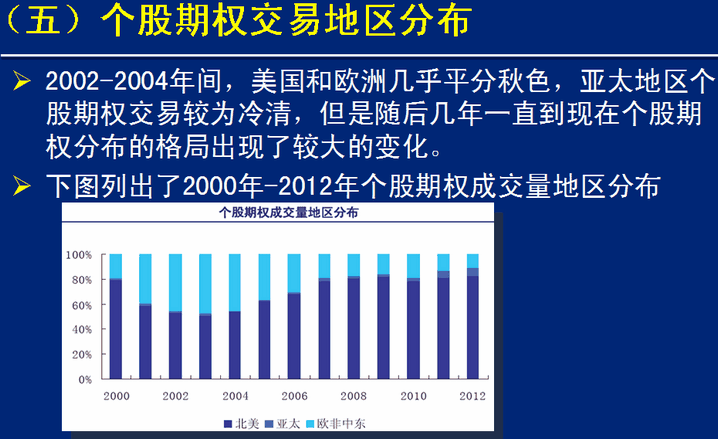 （五）个股期权交易地区分布

➢ 2002-2004年间，美国和欧洲几乎平分秋色，亚太地区个股期权交易较为冷清，但是随后几年一直到现在个股期权分布的格局出现了较大的变化。

➢ 下图列出了2000年-2012年个股期权成交量地区分布

个股期权成交量地区分布

100%
80%
60%
40%
20%
0%

2000 2002 2004 2006 2008 2010 2012

北美 亚太 欧非中东